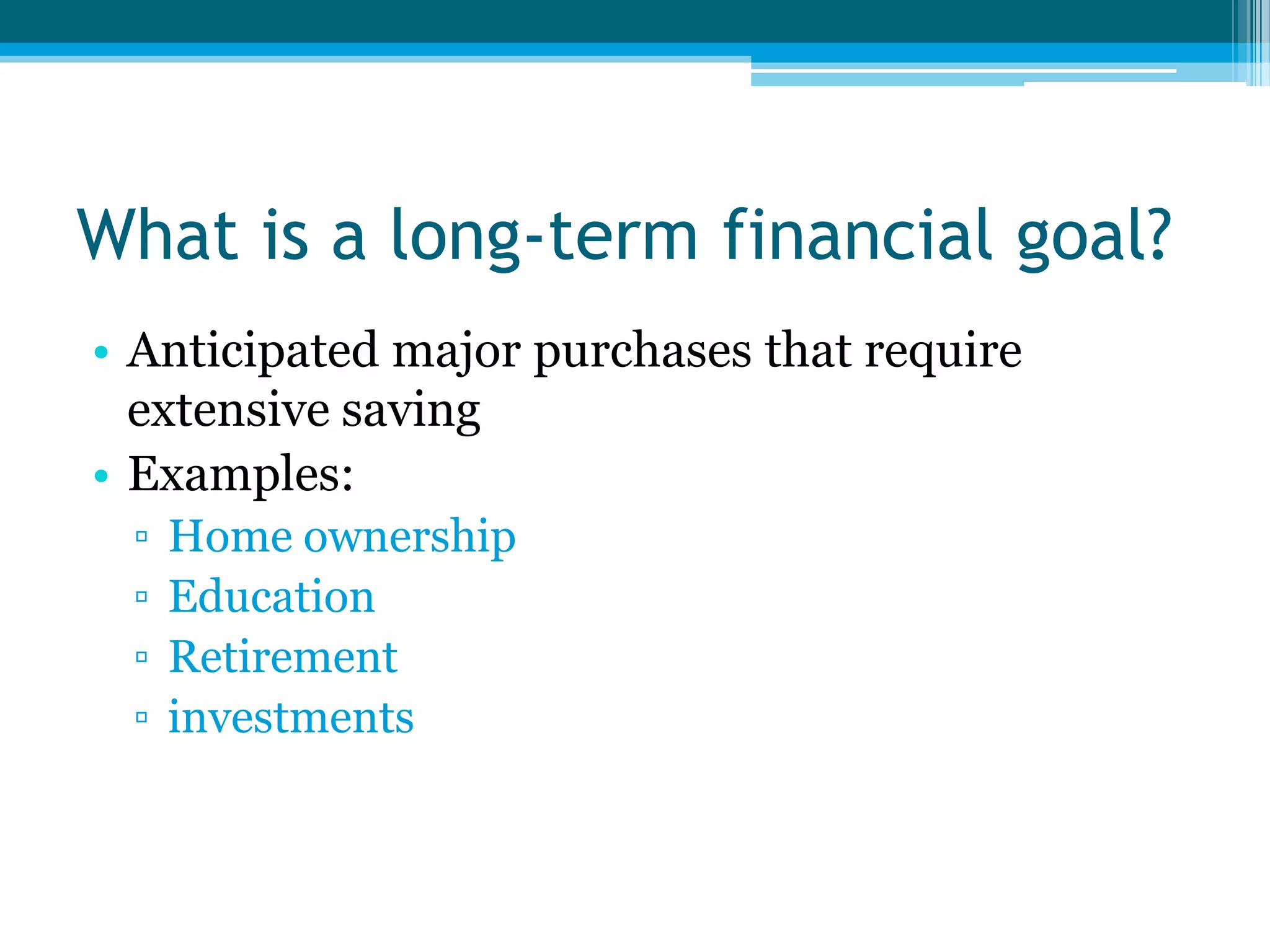 What is a long-term financial goal?

• Anticipated major purchases that require extensive saving
• Examples:
▫ Home ownership
▫ Education
▫ Retirement
▫ investments